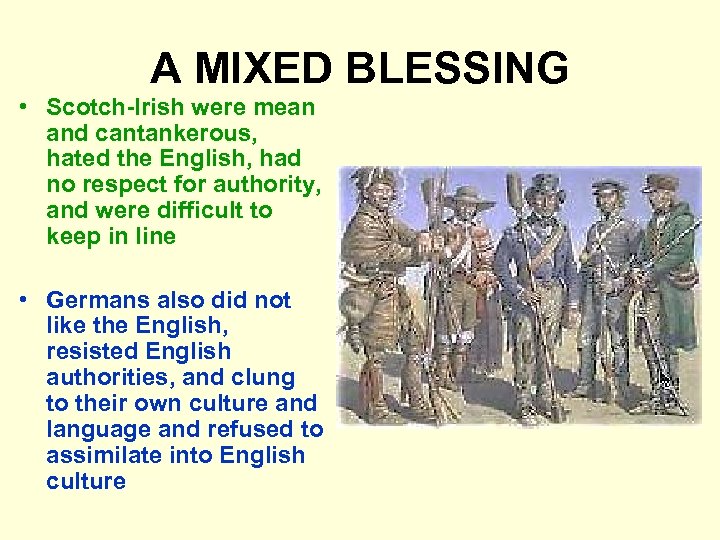 A MIXED BLESSING

• Scotch-Irish were mean and cantankerous, hated the English, had no respect for authority, and were difficult to keep in line

• Germans also did not like the English, resisted English authorities, and clung to their own culture and language and refused to assimilate into English culture